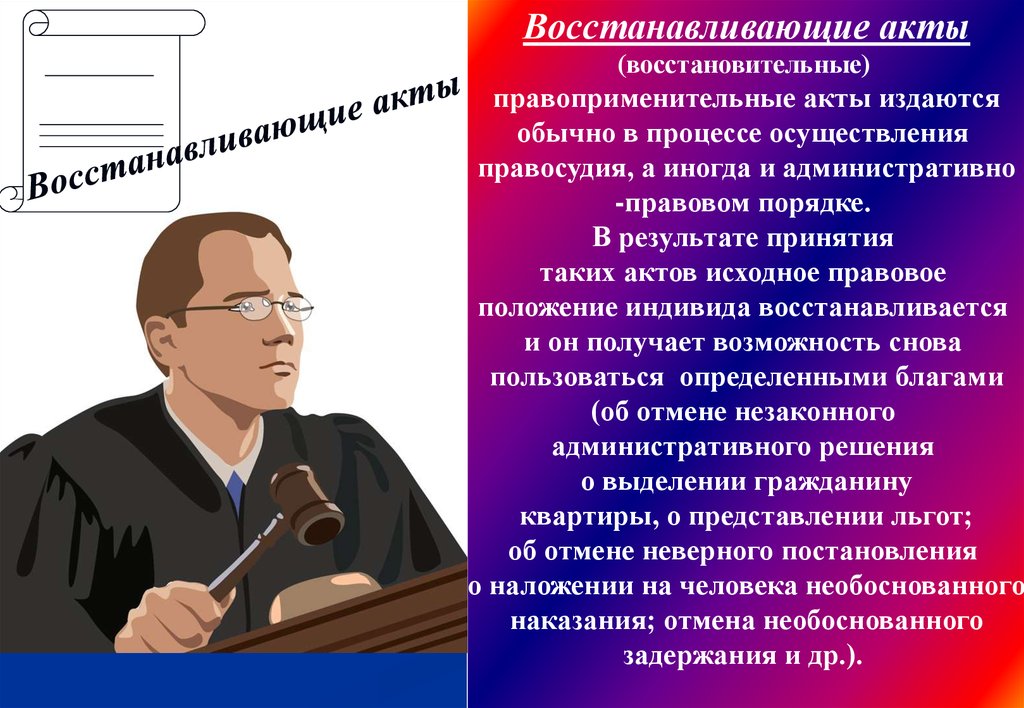 Восстанавливающие акты

Восстанавливающие акты
(восстановительные)
правоприменительные акты издаются обычно в процессе осуществления правосудия, а иногда и административно -правовом порядке.
В результате принятия таких актов исходное правовое положение индивида восстанавливается и он получает возможность снова пользоваться определенными благами (об отмене незаконного административного решения о выделении гражданину квартиры, о представлении льгот; об отмене неверного постановления о наложении на человека необоснованного наказания; отмена необоснованного задержания и др.).